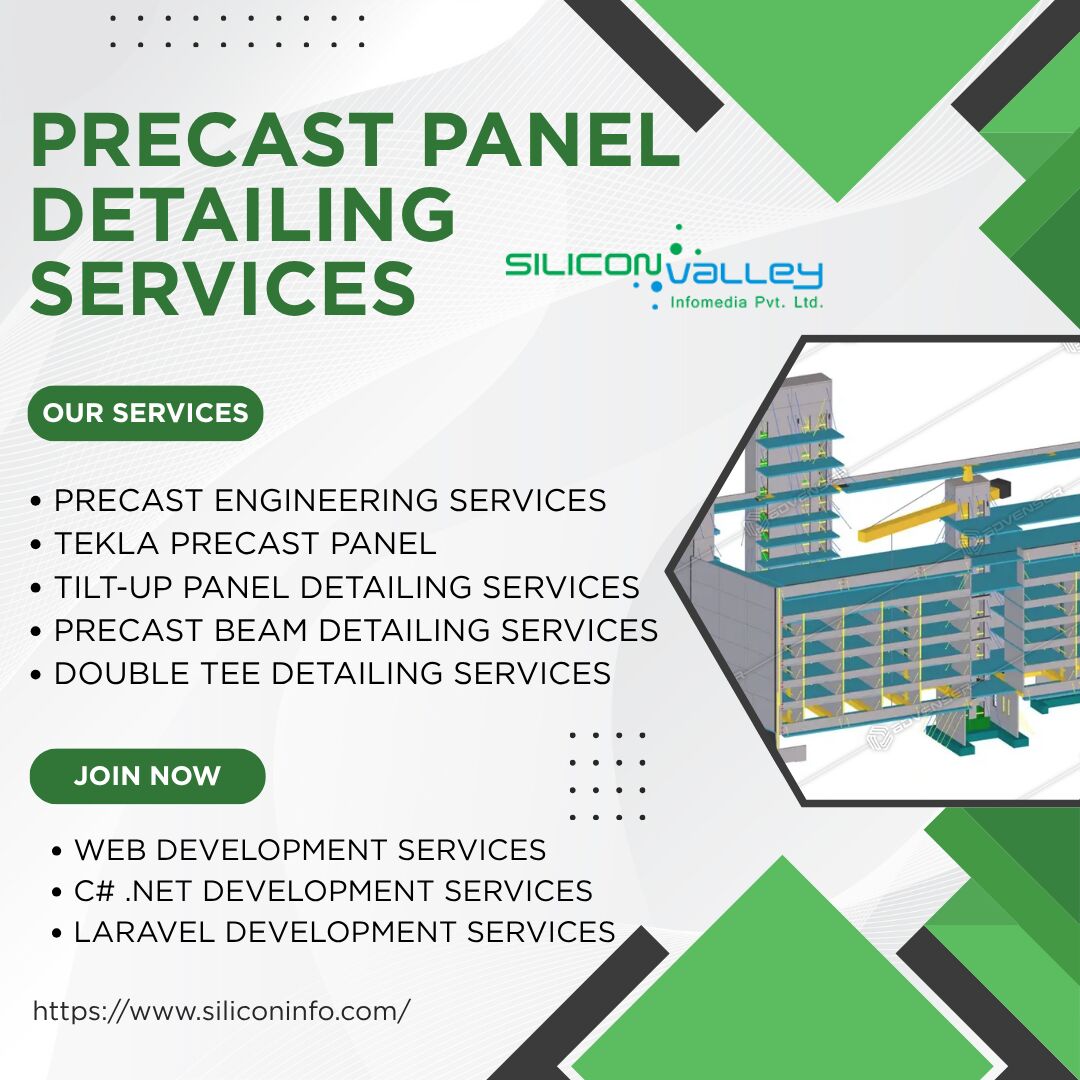 PRECAST PANEL DETAILING SERVICES

SILICON VALLEY
Infomedia Pvt. Ltd.

OUR SERVICES

• PRECAST ENGINEERING SERVICES
• TEKLA PRECAST PANEL
• TILT-UP PANEL DETAILING SERVICES
• PRECAST BEAM DETAILING SERVICES
• DOUBLE TEE DETAILING SERVICES

JOIN NOW

• WEB DEVELOPMENT SERVICES
• C# .NET DEVELOPMENT SERVICES
• LARAVEL DEVELOPMENT SERVICES

https://www.siliconinfo.com/